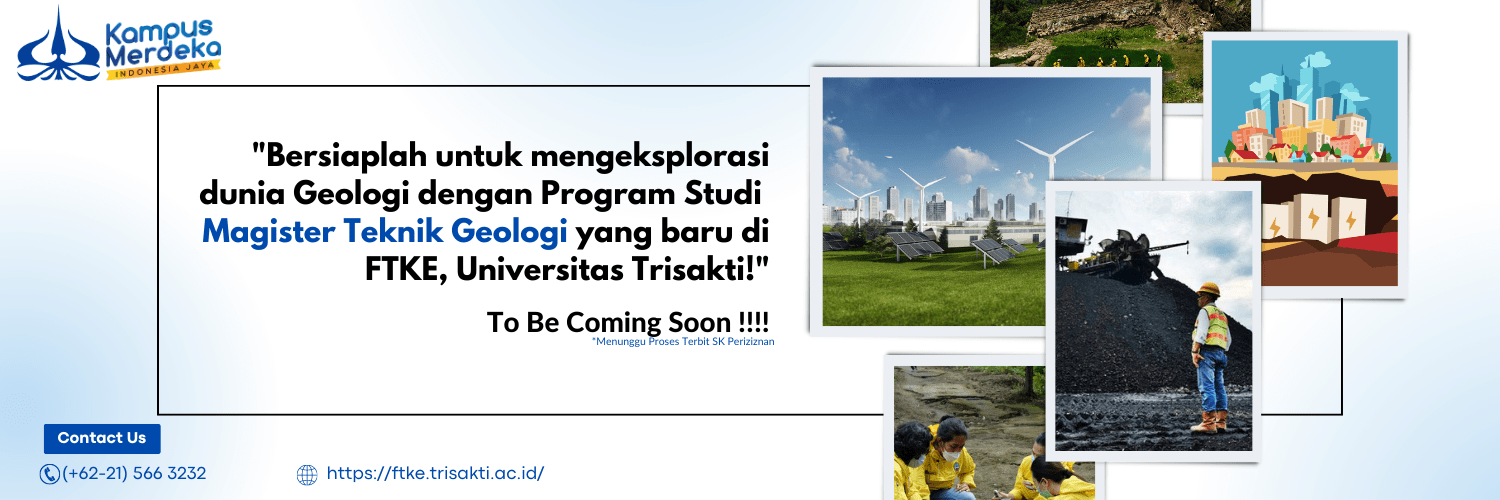 Kampus Merdeka
INDONESIA JAYA

"Bersiaplah untuk mengeksplorasi dunia Geologi dengan Program Studi Magister Teknik Geologi yang baru di FTKE, Universitas Trisakti!"

To Be Coming Soon !!!!
*Menunggu Proses Terbit SK Periziznan

Contact Us

(+62-21) 566 3232

https://ftke.trisakti.ac.id/